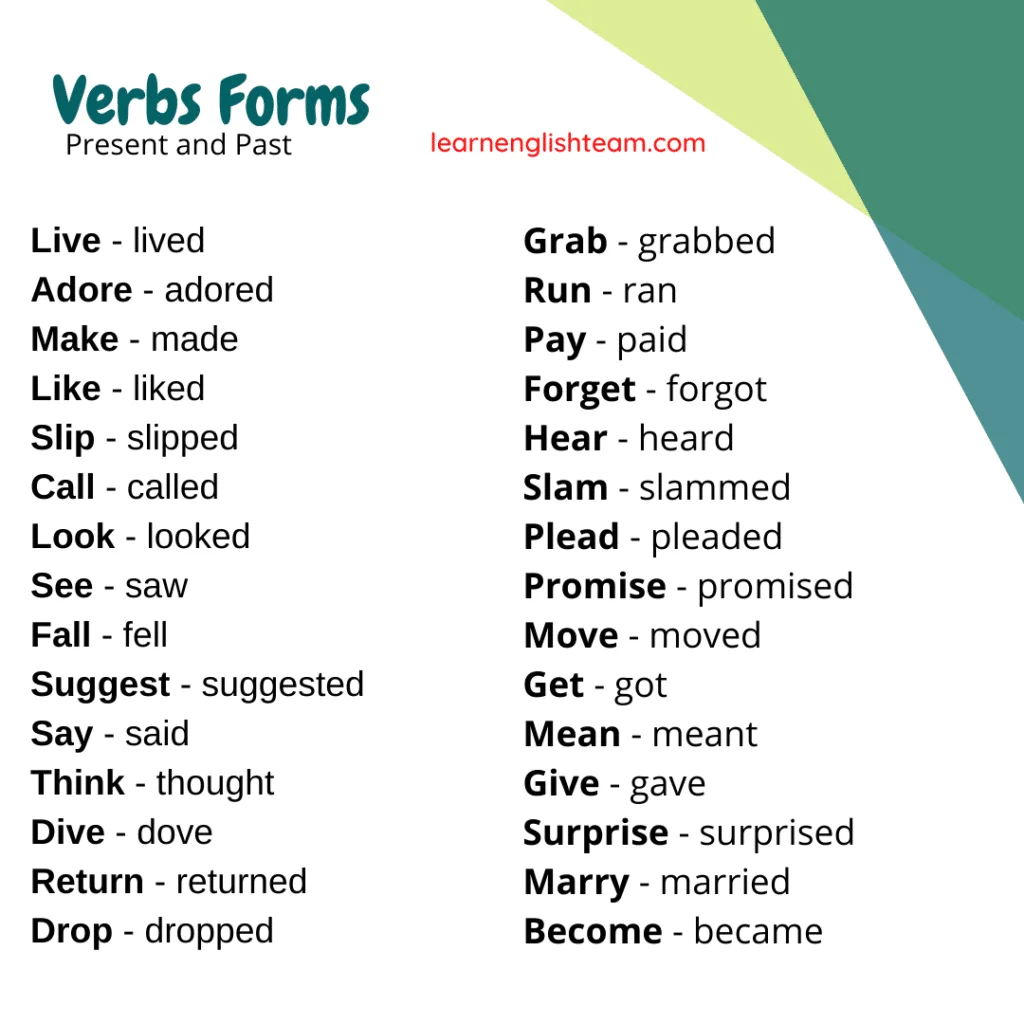 Verbs Forms
Present and Past

learnenglishteam.com

Live - lived
Adore - adored
Make - made
Like - liked
Slip - slipped
Call - called
Look - looked
See - saw
Fall - fell
Suggest - suggested
Say - said
Think - thought
Dive - dove
Return - returned
Drop - dropped

Grab - grabbed
Run - ran
Pay - paid
Forget - forgot
Hear - heard
Slam - slammed
Plead - pleaded
Promise - promised
Move - moved
Get - got
Mean - meant
Give - gave
Surprise - surprised
Marry - married
Become - became